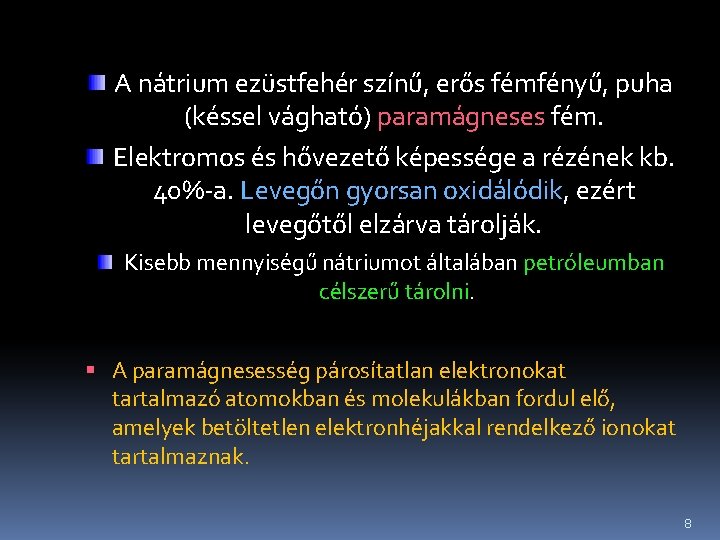 A nátrium ezüstfehér színű, erős fémfényű, puha (késsel vágható) paramágneses fém.

Elektromos és hővezető képessége a rézének kb. 40%-a. Levegőn gyorsan oxidálódik, ezért levegőtől elzárva tárolják.

Kisebb mennyiségű nátriumot általában petróleumban célszerű tárolni.

A paramágnesesség párosítatlan elektronokat tartalmazó atomokban és molekulákban fordul elő, amelyek betöltetlen elektronhéjakkal rendelkező ionokat tartalmaznak.

8